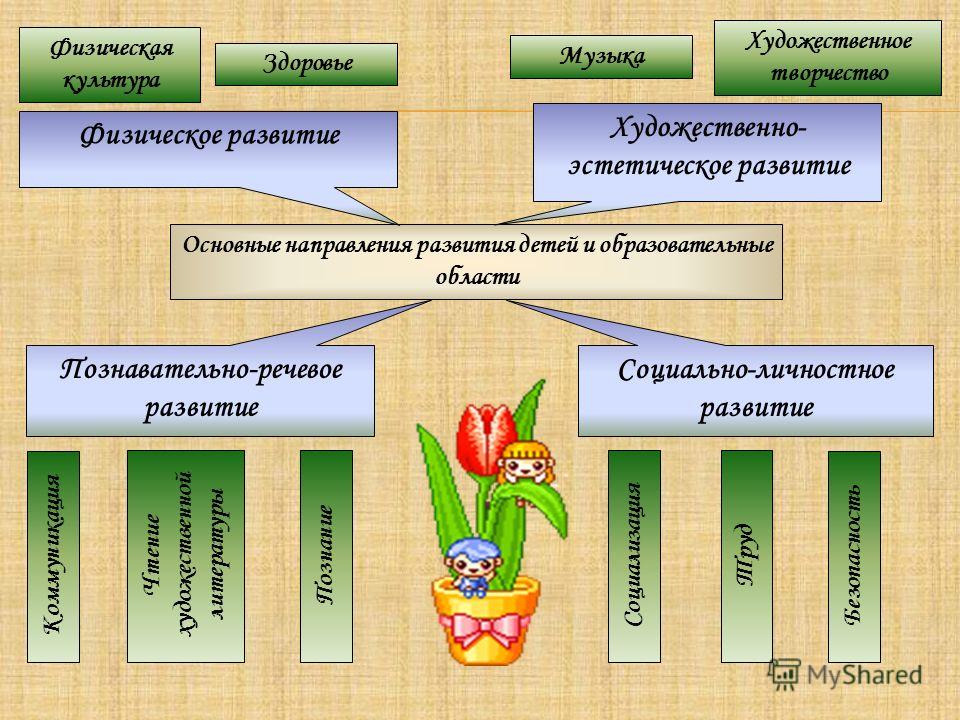 Физическая культура

Здоровье

Музыка

Художественное творчество

Физическое развитие

Художественно-эстетическое развитие

Основные направления развития детей и образовательные области

Познавательно-речевое развитие

Социально-личностное развитие

Коммуникация

Чтение художественной литературы

Познание

Социализация

Труд

Безопасность

MyShared